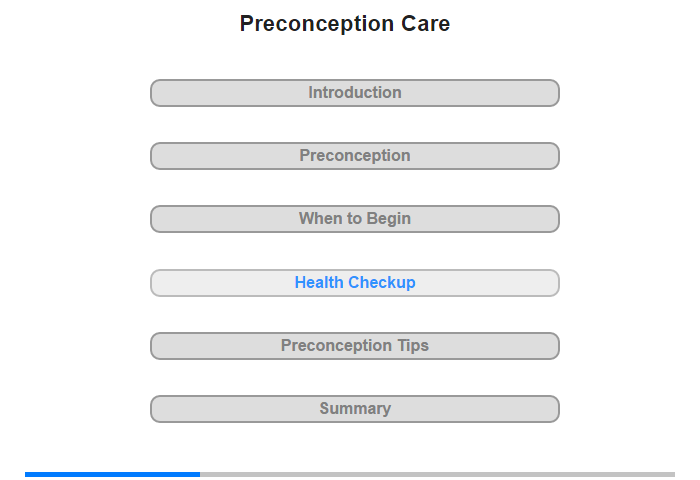 Preconception Care

Introduction

Preconception

When to Begin

Health Checkup

Preconception Tips

Summary